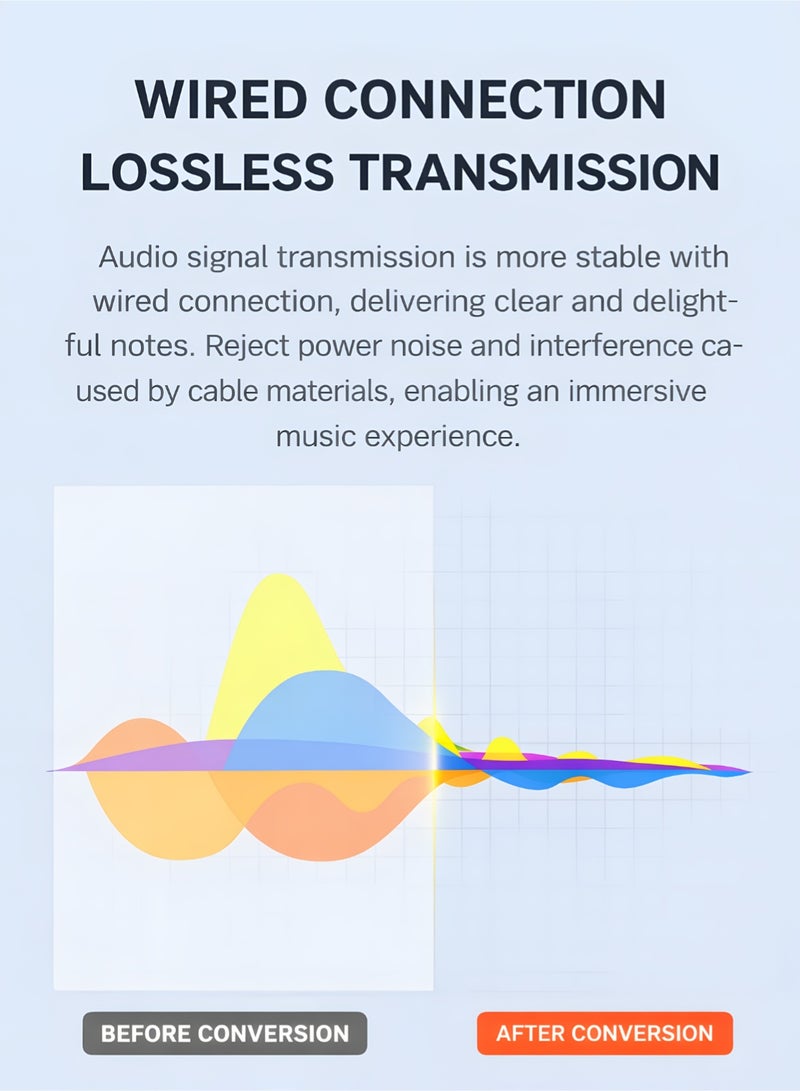 WIRED CONNECTION
LOSSLESS TRANSMISSION

Audio signal transmission is more stable with wired connection, delivering clear and delightful notes. Reject power noise and interference caused by cable materials, enabling an immersive music experience.

BEFORE CONVERSION

AFTER CONVERSION